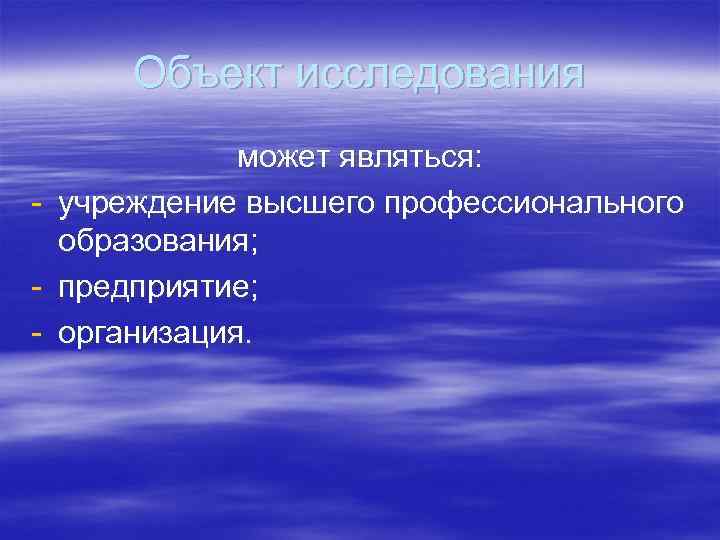 Объект исследования

может являться:

- учреждение высшего профессионального образования;
- предприятие;
- организация.